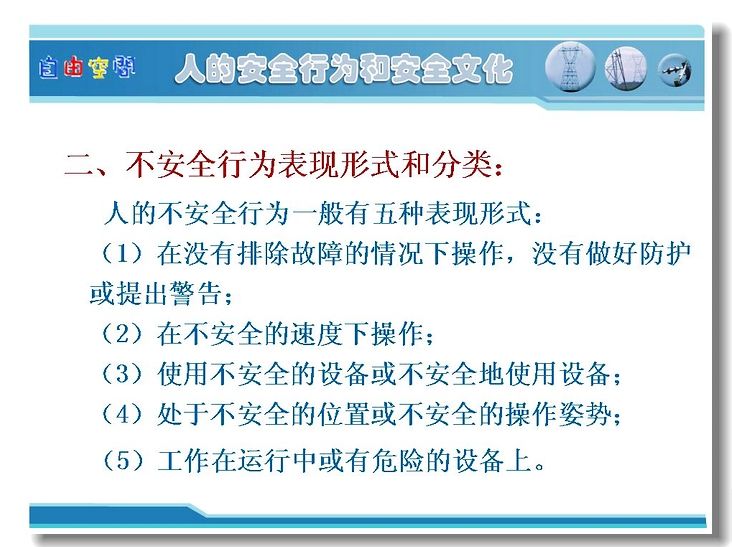 自由空间

人的安全行为和安全文化

二、不安全行为表现形式和分类：

人的不安全行为一般有五种表现形式：

（1）在没有排除故障的情况下操作，没有做好防护或提出警告；

（2）在不安全的速度下操作；

（3）使用不安全的设备或不安全地使用设备；

（4）处于不安全的位置或不安全的操作姿势；

（5）工作在运行中或有危险的设备上。